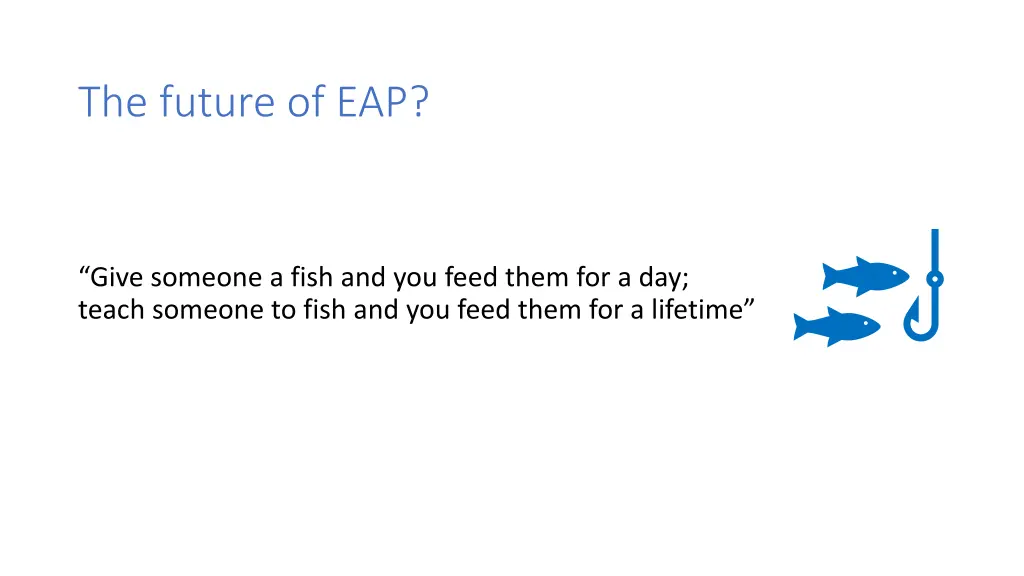 The future of EAP?

“Give someone a fish and you feed them for a day; teach someone to fish and you feed them for a lifetime”